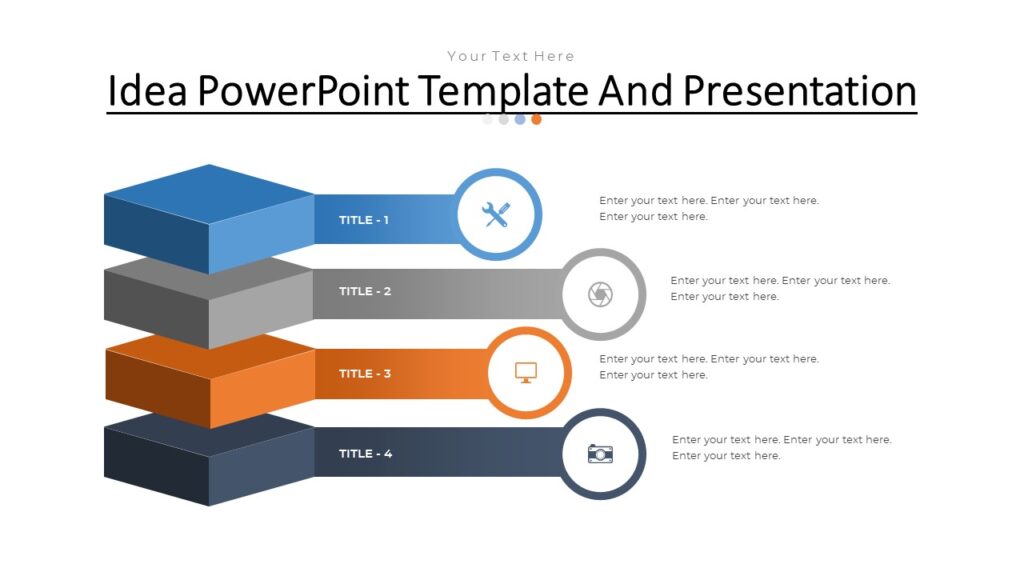 Your Text Here

Idea PowerPoint Template And Presentation

TITLE - 1

Enter your text here. Enter your text here. Enter your text here.

TITLE - 2

Enter your text here. Enter your text here. Enter your text here.

TITLE - 3

Enter your text here. Enter your text here. Enter your text here.

TITLE - 4

Enter your text here. Enter your text here. Enter your text here.